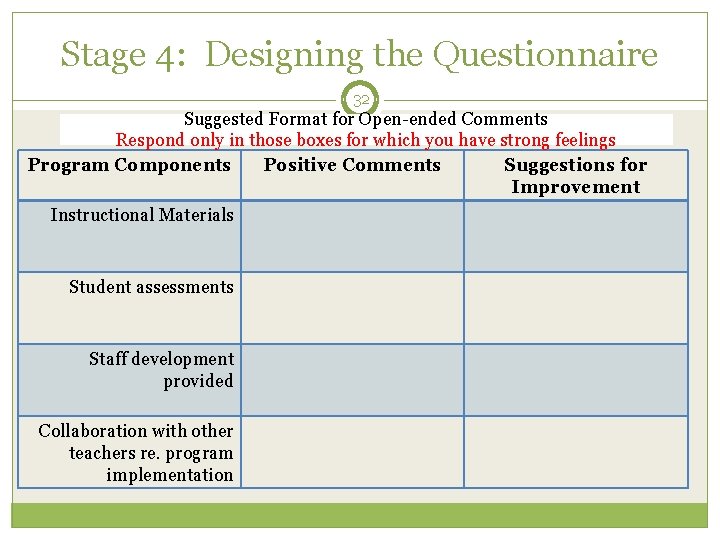 Stage 4: Designing the Questionnaire

32

Suggested Format for Open-ended Comments
Respond only in those boxes for which you have strong feelings

| Program Components | Positive Comments | Suggestions for Improvement |
|---|---|---|
| Instructional Materials | | |
| Student assessments | | |
| Staff development provided | | |
| Collaboration with other teachers re. program implementation | | |